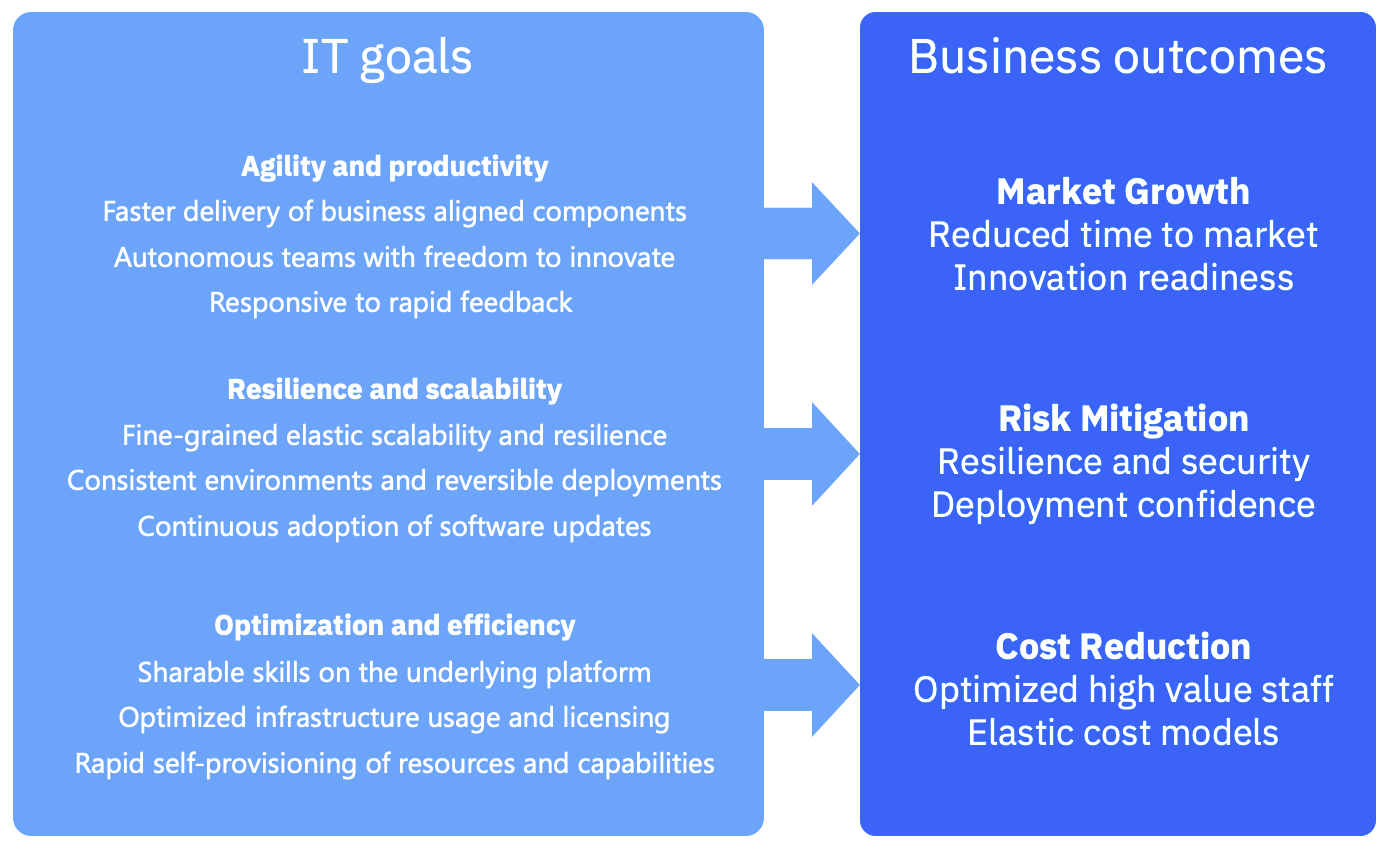 IT goals

Agility and productivity
Faster delivery of business aligned components
Autonomous teams with freedom to innovate
Responsive to rapid feedback

Resilience and scalability
Fine-grained elastic scalability and resilience
Consistent environments and reversible deployments
Continuous adoption of software updates

Optimization and efficiency
Sharable skills on the underlying platform
Optimized infrastructure usage and licensing
Rapid self-provisioning of resources and capabilities

Business outcomes

Market Growth
Reduced time to market
Innovation readiness

Risk Mitigation
Resilience and security
Deployment confidence

Cost Reduction
Optimized high value staff
Elastic cost models